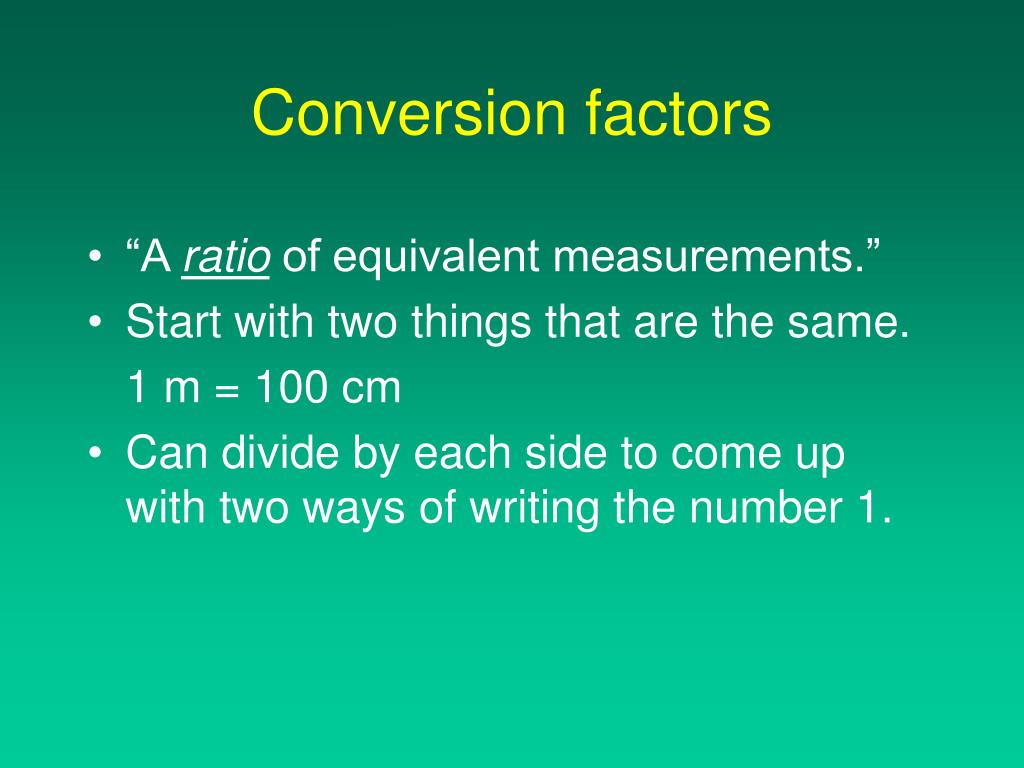 Conversion factors

• “A ratio of equivalent measurements.”
• Start with two things that are the same.
1 m = 100 cm
• Can divide by each side to come up with two ways of writing the number 1.